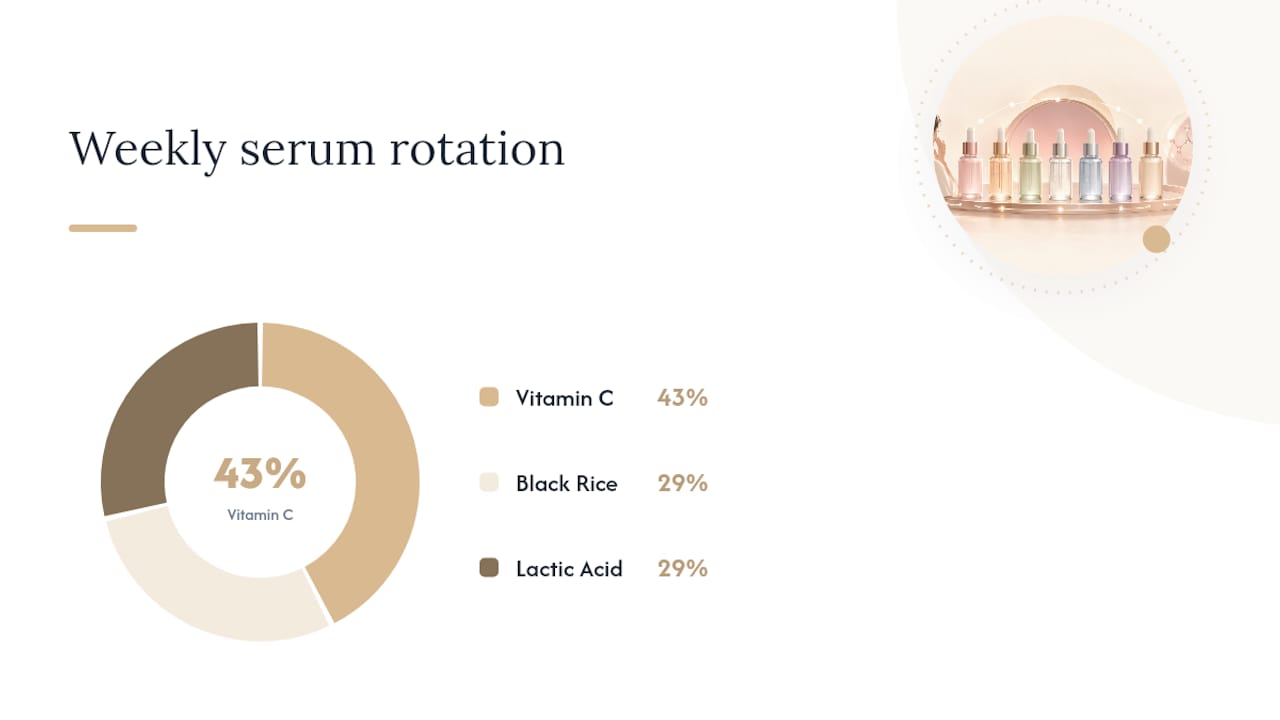 Weekly serum rotation

43%
Vitamin C

Vitamin C 43%

Black Rice 29%

Lactic Acid 29%